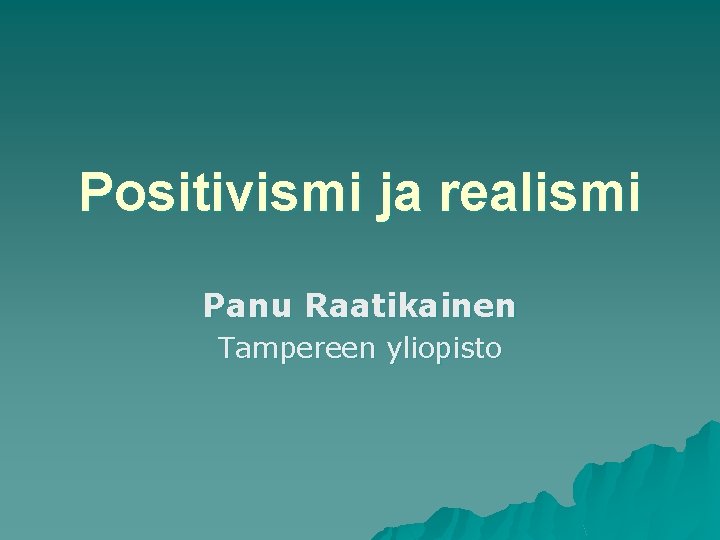 Positivismi ja realismi

Panu Raatikainen
Tampereen yliopisto